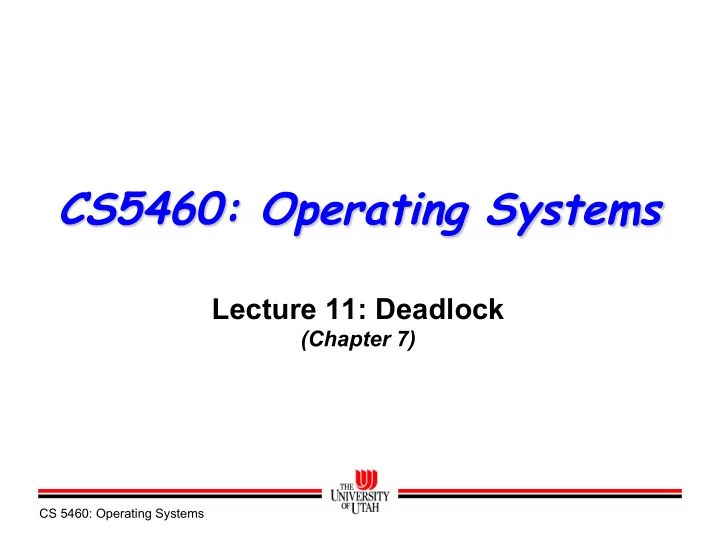 CS5460: Operating Systems

Lecture 11: Deadlock
(Chapter 7)

THE UNIVERSITY OF UTAH

CS 5460: Operating Systems